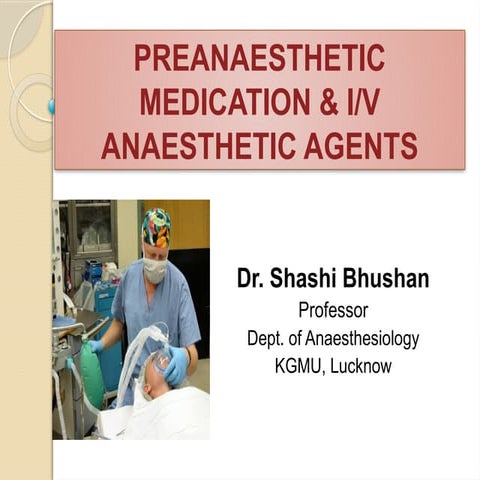 PREANAESTHETIC MEDICATION & I/V ANAESTHETIC AGENTS

Dr. Shashi Bhushan
Professor
Dept. of Anaesthesiology
KGMU, Lucknow